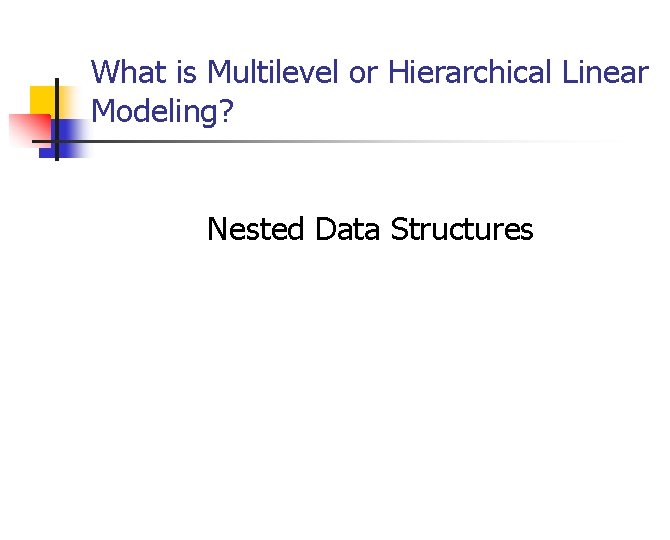 What is Multilevel or Hierarchical Linear Modeling?

Nested Data Structures